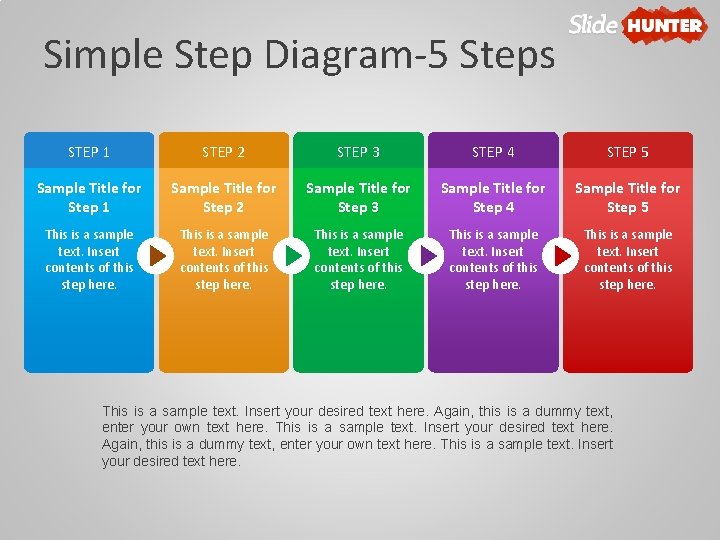 Slide HUNTER

Simple Step Diagram-5 Steps

STEP 1

Sample Title for Step 1

This is a sample text. Insert contents of this step here.

STEP 2

Sample Title for Step 2

This is a sample text. Insert contents of this step here.

STEP 3

Sample Title for Step 3

This is a sample text. Insert contents of this step here.

STEP 4

Sample Title for Step 4

This is a sample text. Insert contents of this step here.

STEP 5

Sample Title for Step 5

This is a sample text. Insert contents of this step here.

This is a sample text. Insert your desired text here. Again, this is a dummy text, enter your own text here. This is a sample text. Insert your desired text here. Again, this is a dummy text, enter your own text here. This is a sample text. Insert your desired text here.